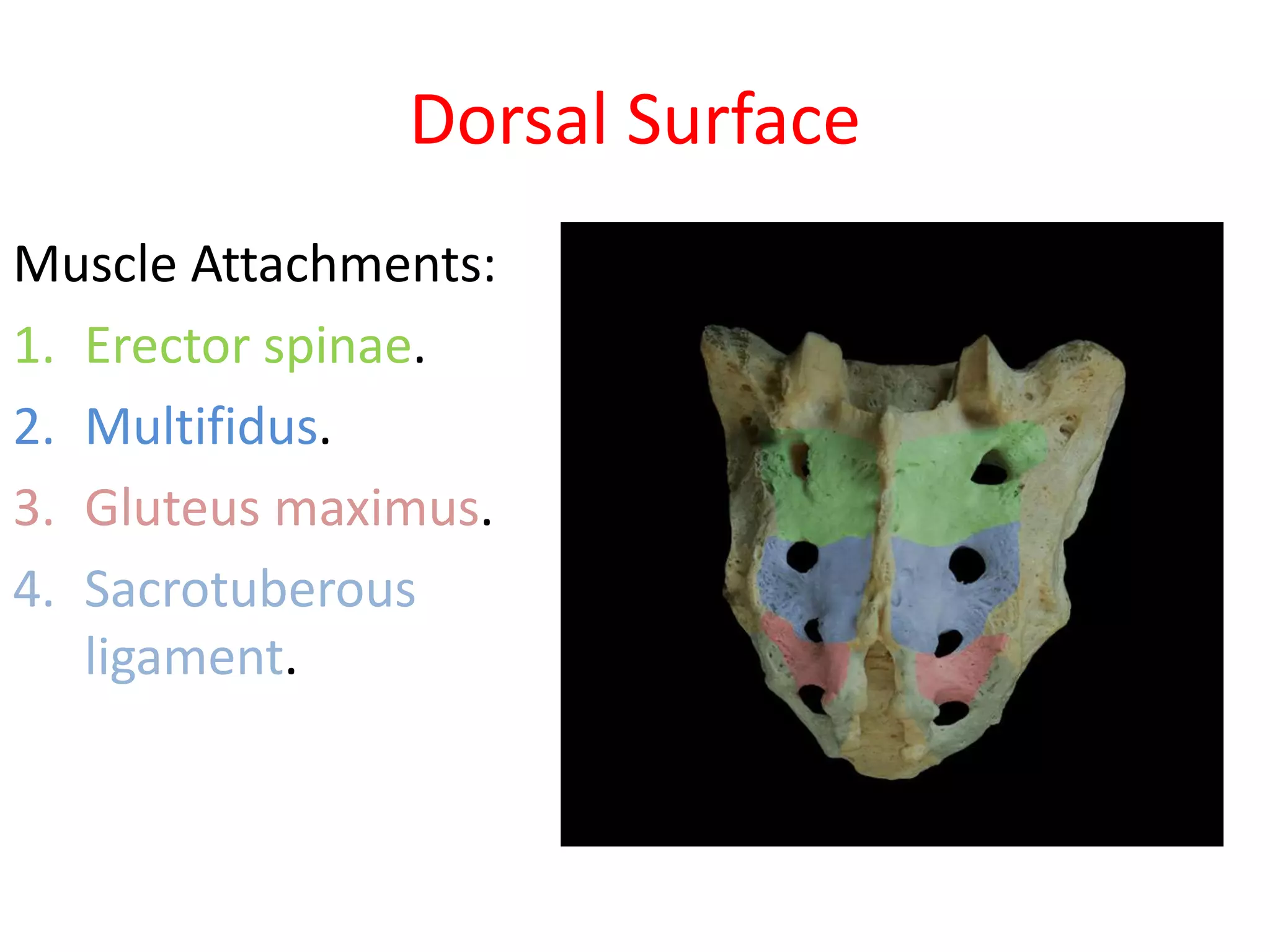 Dorsal Surface

Muscle Attachments:

1. Erector spinae.
2. Multifidus.
3. Gluteus maximus.
4. Sacrotuberous ligament.